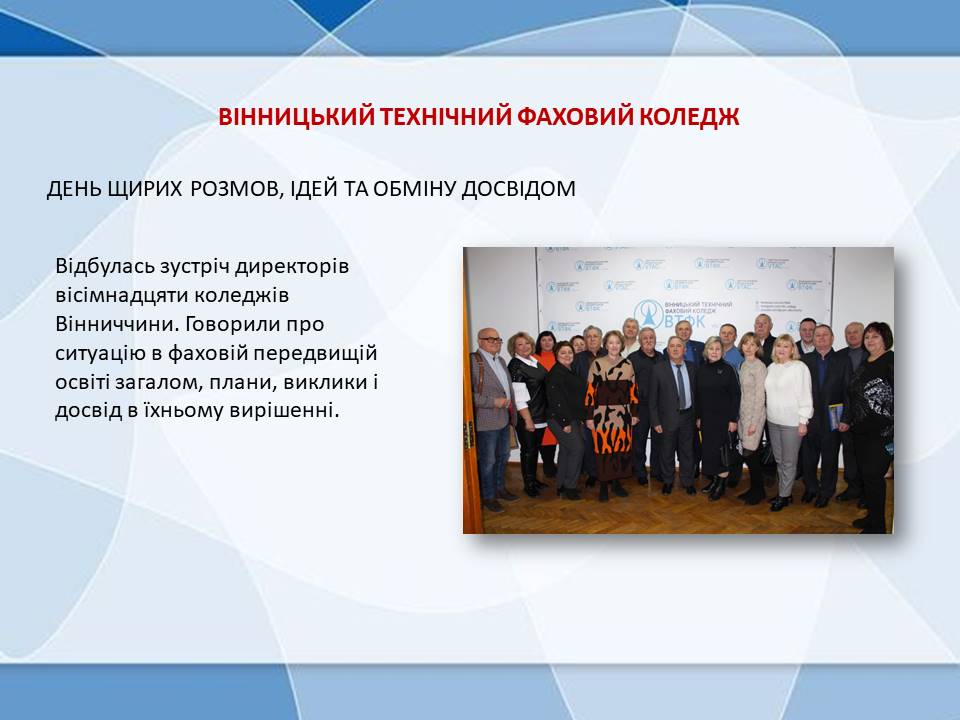 ВІННИЦЬКИЙ ТЕХНІЧНИЙ ФАХОВИЙ КОЛЕДЖ

ДЕНЬ ЩИРИХ РОЗМОВ, ІДЕЙ ТА ОБМІНУ ДОСВІДОМ

Відбулась зустріч директорів вісімнадцяти коледжів Вінниччини. Говорили про ситуацію в фаховій передвищій освіті загалом, плани, виклики і досвід в їхньому вирішенні.

ВІННИЦЬКИЙ ТЕХНІЧНИЙ ФАХОВИЙ КОЛЕДЖ
ВТФК